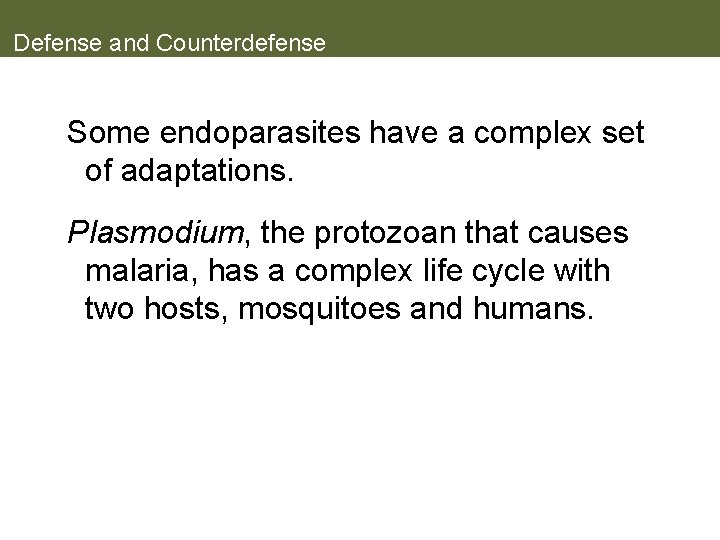 Defense and Counterdefense

Some endoparasites have a complex set of adaptations.

Plasmodium, the protozoan that causes malaria, has a complex life cycle with two hosts, mosquitoes and humans.